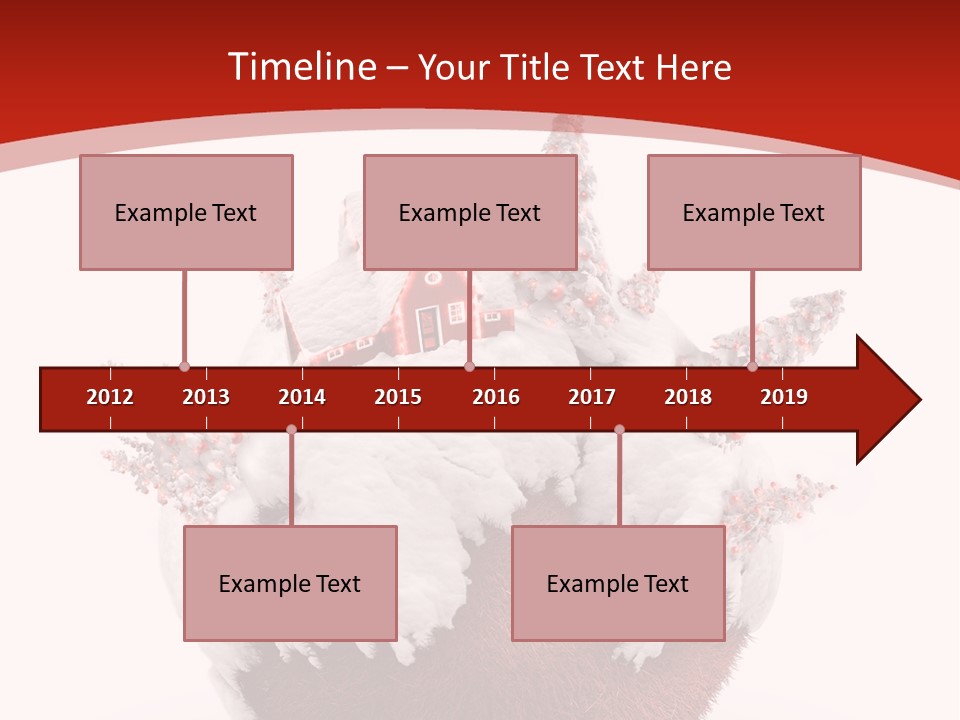 Timeline – Your Title Text Here

Example Text

Example Text

Example Text

2012 2013 2014 2015 2016 2017 2018 2019

Example Text

Example Text